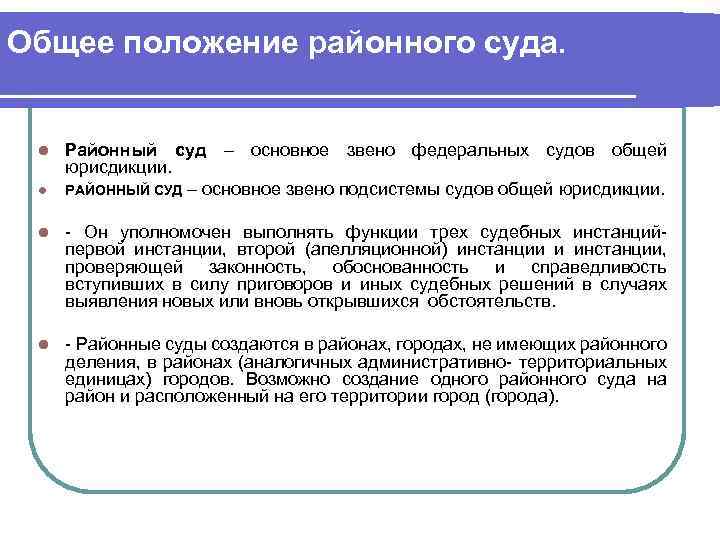 Общее положение районного суда.

Районный суд – основное звено федеральных судов общей юрисдикции.

РАЙОННЫЙ СУД – основное звено подсистемы судов общей юрисдикции.

- Он уполномочен выполнять функции трех судебных инстанций- первой инстанции, второй (апелляционной) инстанции и инстанции, проверяющей законность, обоснованность и справедливость вступивших в силу приговоров и иных судебных решений в случаях выявления новых или вновь открывшихся обстоятельств.

- Районные суды создаются в районах, городах, не имеющих районного деления, в районах (аналогичных административно- территориальных единицах) городов. Возможно создание одного районного суда на район и расположенный на его территории город (города).